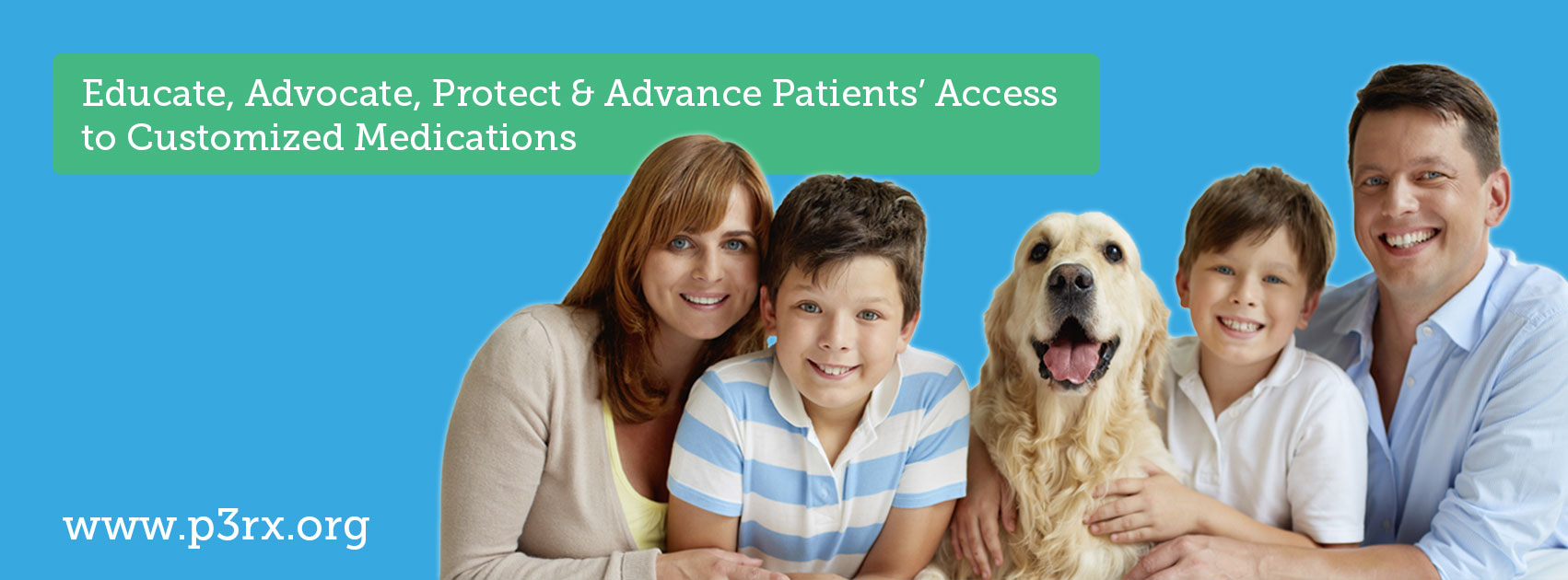 Educate, Advocate, Protect & Advance Patients' Access to Customized Medications

www.p3rx.org